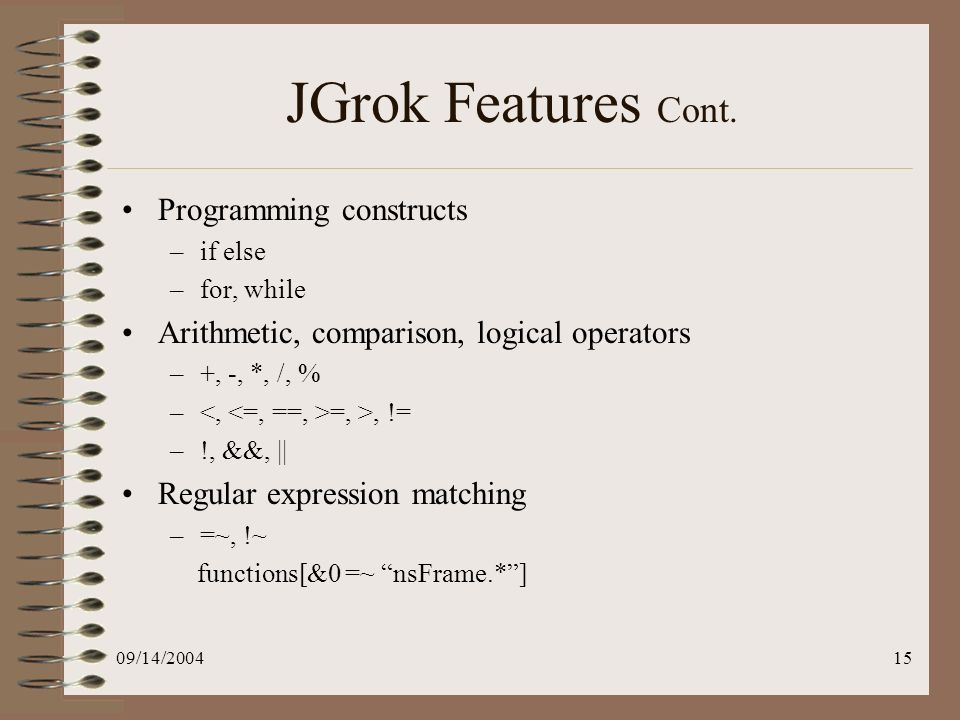 JGrok Features Cont.

• Programming constructs
– if else
– for, while

• Arithmetic, comparison, logical operators
– +, -, *, /, %
– <, <=, ==, >=, >, !=
– !, &&, ||

• Regular expression matching
– =~, !~
functions[&0 =~ “nsFrame.*”]

09/14/2004

15